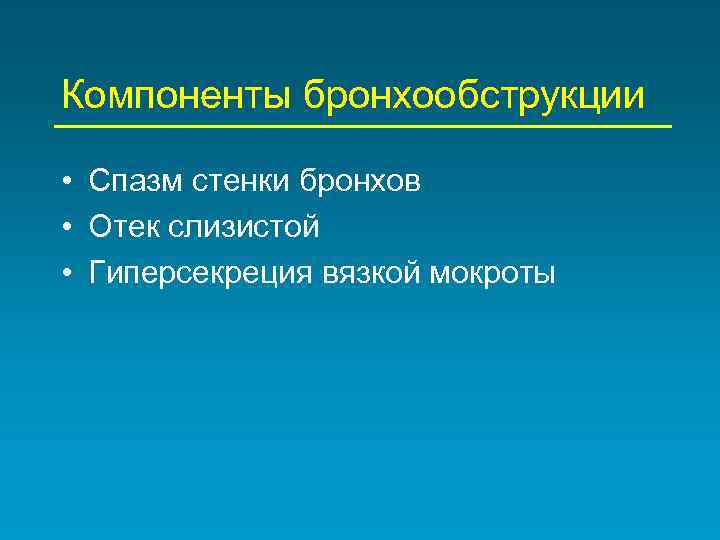 Компоненты бронхообструкции

• Спазм стенки бронхов
• Отек слизистой
• Гиперсекреция вязкой мокроты